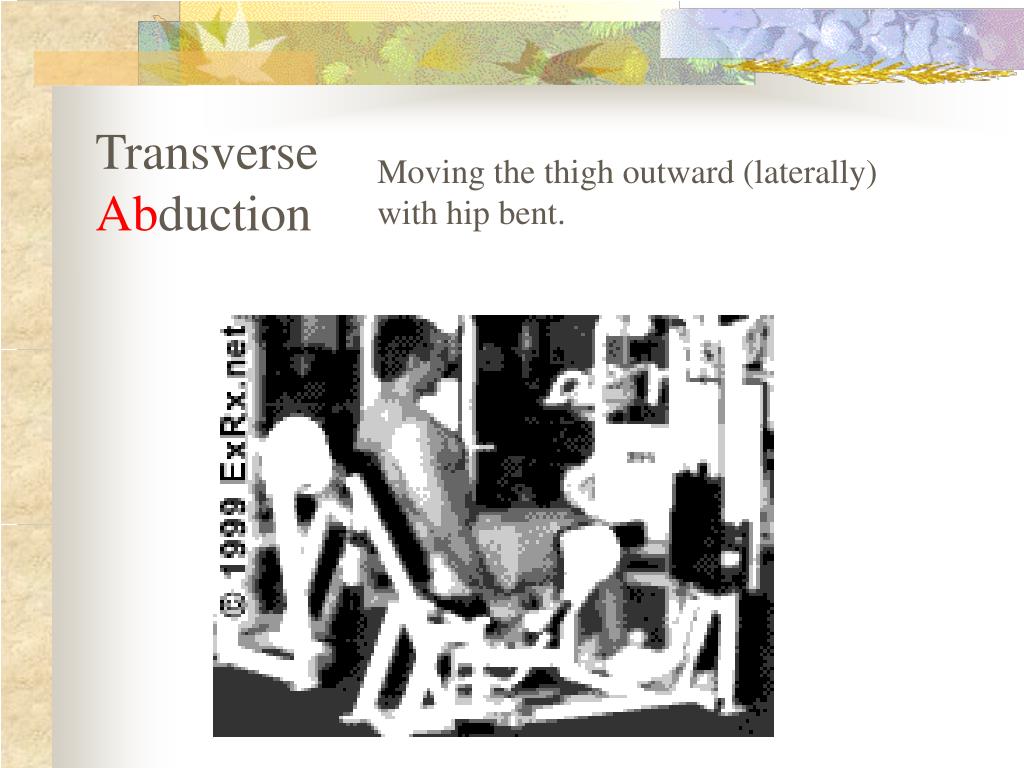 Transverse Abduction

Moving the thigh outward (laterally) with hip bent.

© 1999 ExRx.net